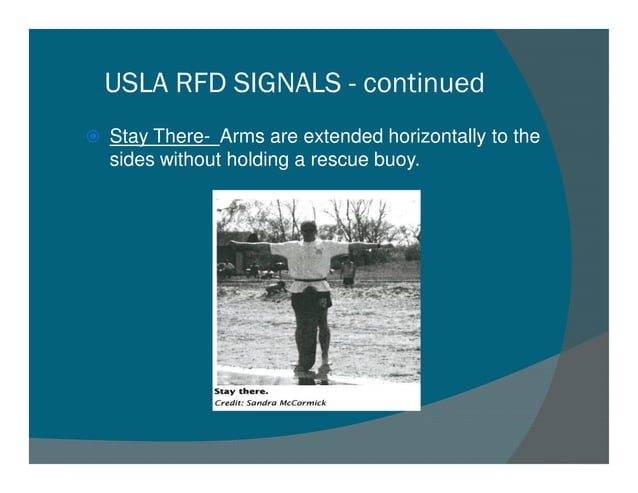 USLA RFD SIGNALS - continued

Stay There- Arms are extended horizontally to the sides without holding a rescue buoy.

Stay there.
Credit: Sandra McCormick